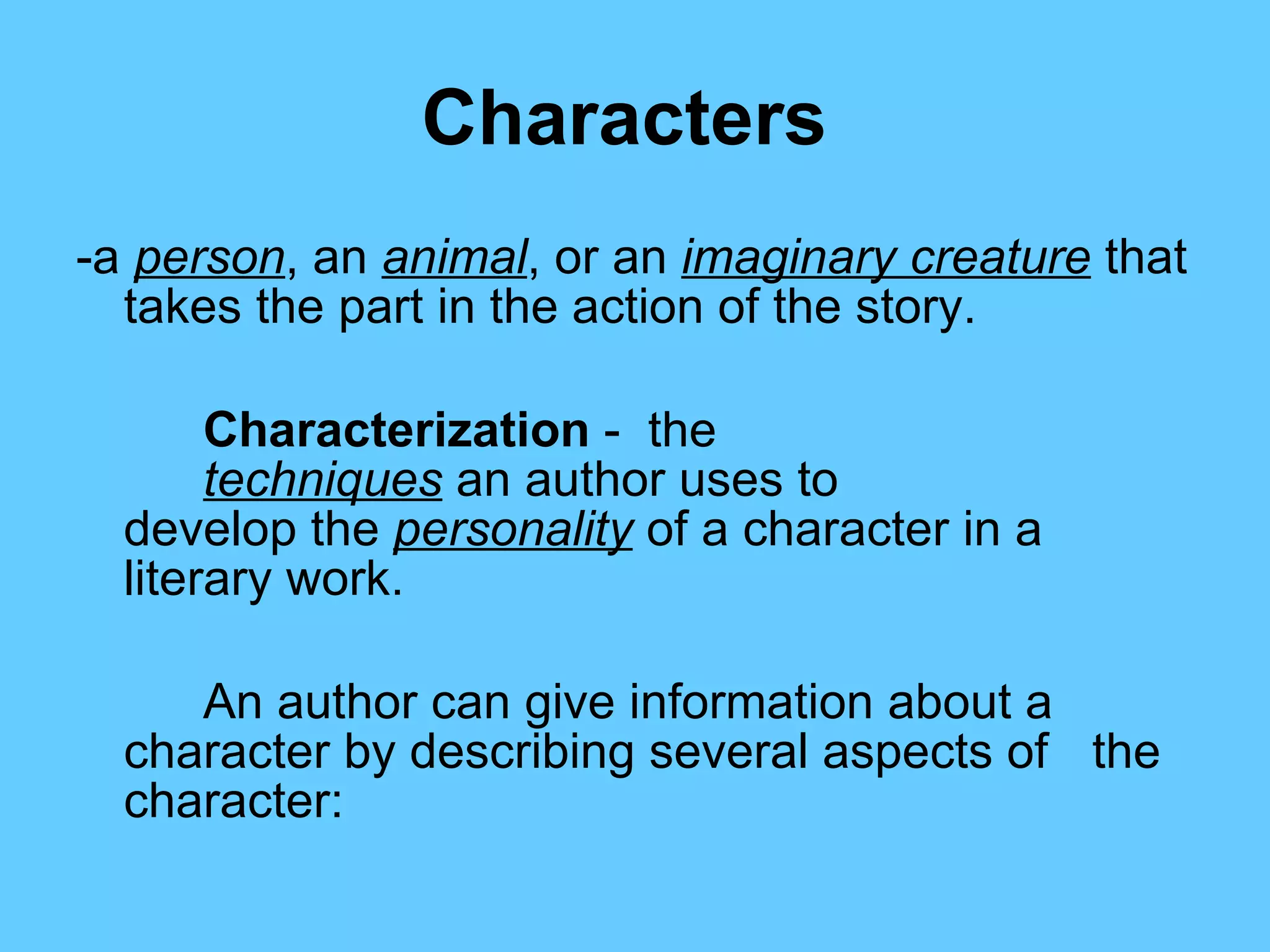 Characters

-a person, an animal, or an imaginary creature that takes the part in the action of the story.

Characterization - the techniques an author uses to develop the personality of a character in a literary work.

An author can give information about a character by describing several aspects of the character: